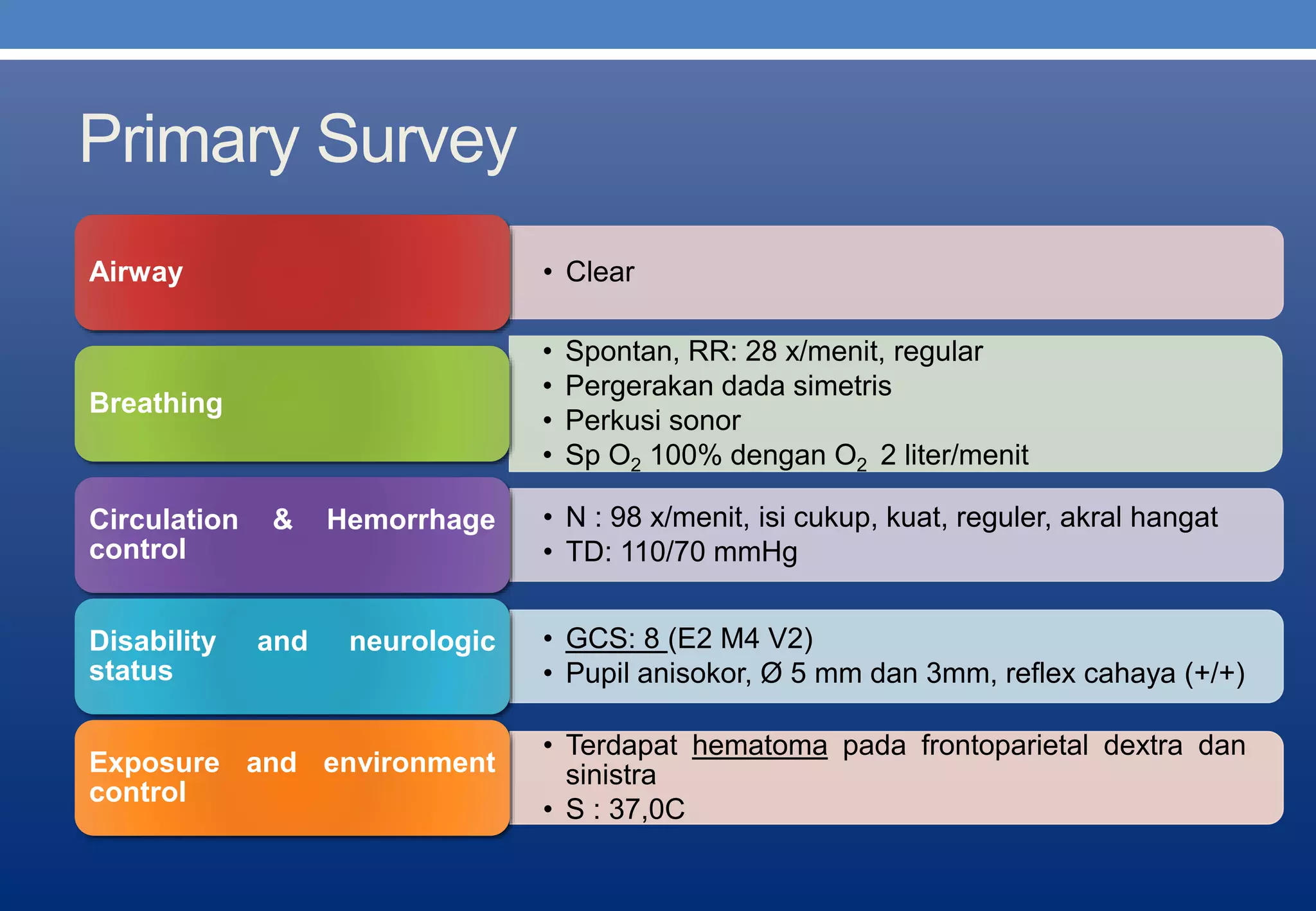 Primary Survey

Airway

• Clear

Breathing

• Spontan, RR: 28 x/menit, regular
• Pergerakan dada simetris
• Perkusi sonor
• Sp $O_2$ 100% dengan $O_2$ 2 liter/menit

Circulation & Hemorrhage control

• N : 98 x/menit, isi cukup, kuat, reguler, akral hangat
• TD: 110/70 mmHg

Disability and neurologic status

• GCS: 8 (E2 M4 V2)
• Pupil anisokor, Ø 5 mm dan 3mm, reflex cahaya (+/+)

Exposure and environment control

• Terdapat hematoma pada frontoparietal dextra dan sinistra
• S : 37,0C